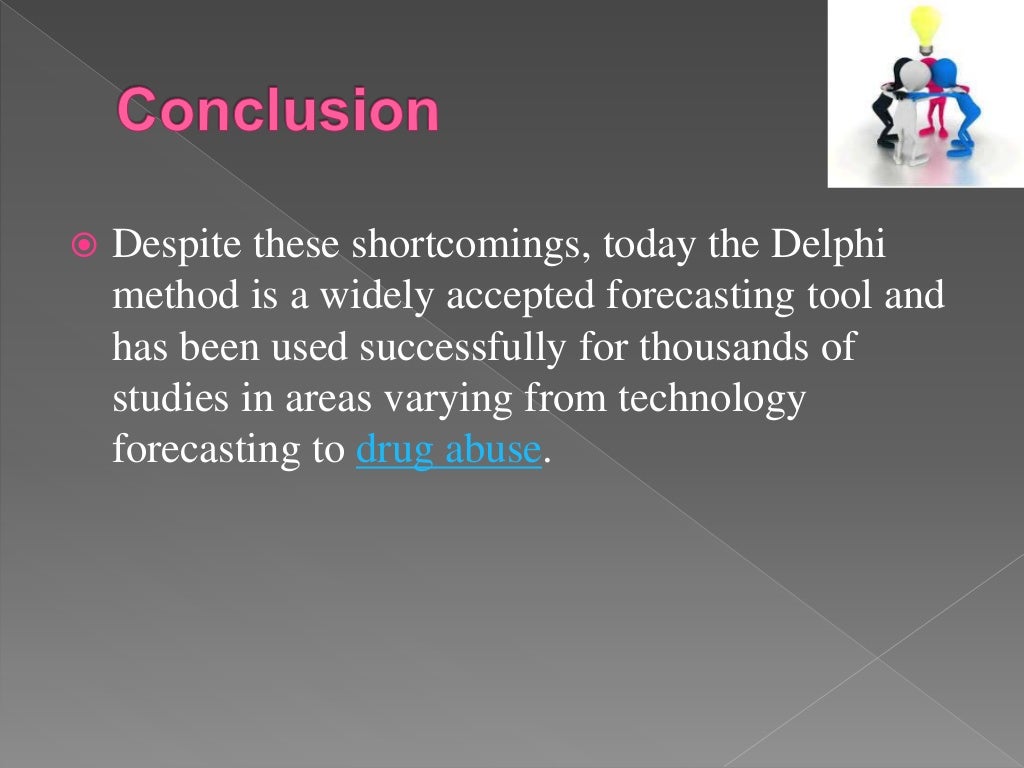 Conclusion

Despite these shortcomings, today the Delphi method is a widely accepted forecasting tool and has been used successfully for thousands of studies in areas varying from technology forecasting to drug abuse.